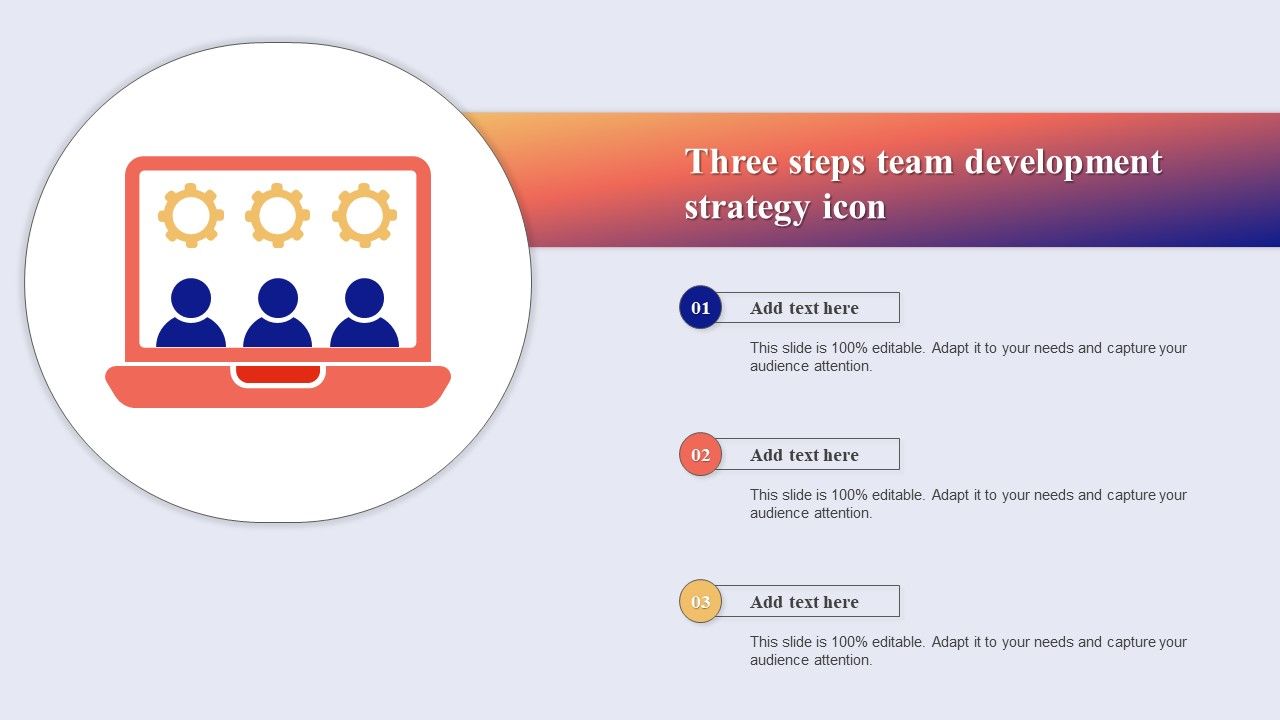 Three steps team development strategy icon

01

Add text here

This slide is 100% editable. Adapt it to your needs and capture your audience attention.

02

Add text here

This slide is 100% editable. Adapt it to your needs and capture your audience attention.

03

Add text here

This slide is 100% editable. Adapt it to your needs and capture your audience attention.